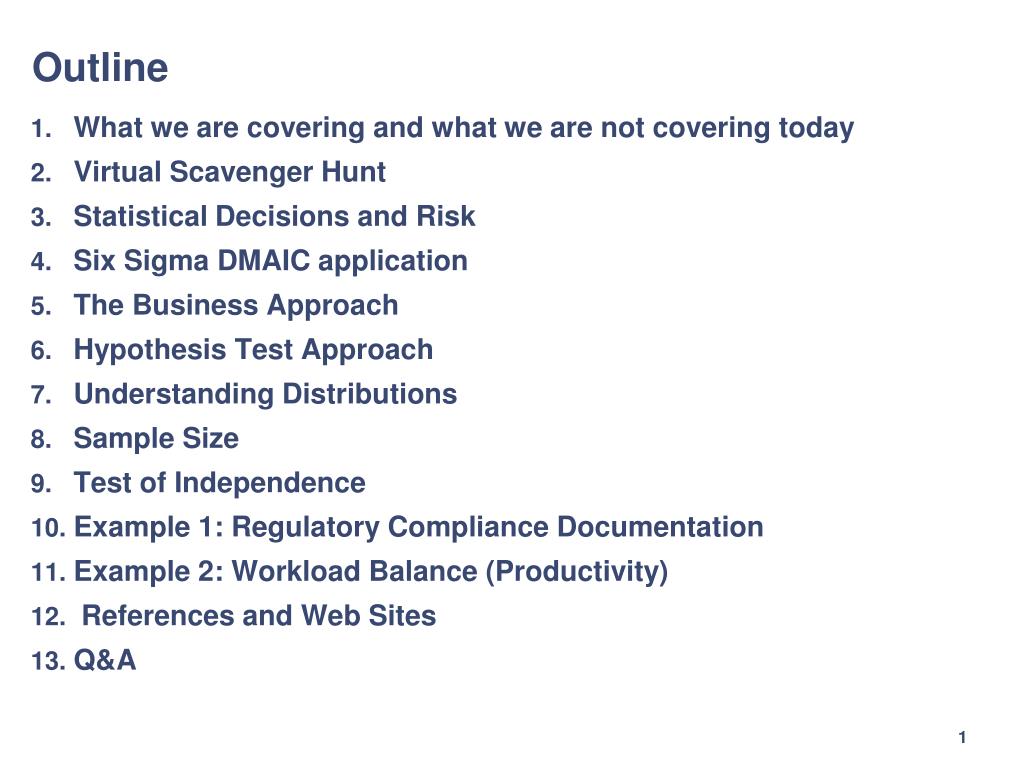 Outline

1. What we are covering and what we are not covering today
2. Virtual Scavenger Hunt
3. Statistical Decisions and Risk
4. Six Sigma DMAIC application
5. The Business Approach
6. Hypothesis Test Approach
7. Understanding Distributions
8. Sample Size
9. Test of Independence
10. Example 1: Regulatory Compliance Documentation
11. Example 2: Workload Balance (Productivity)
12. References and Web Sites
13. Q&A

1